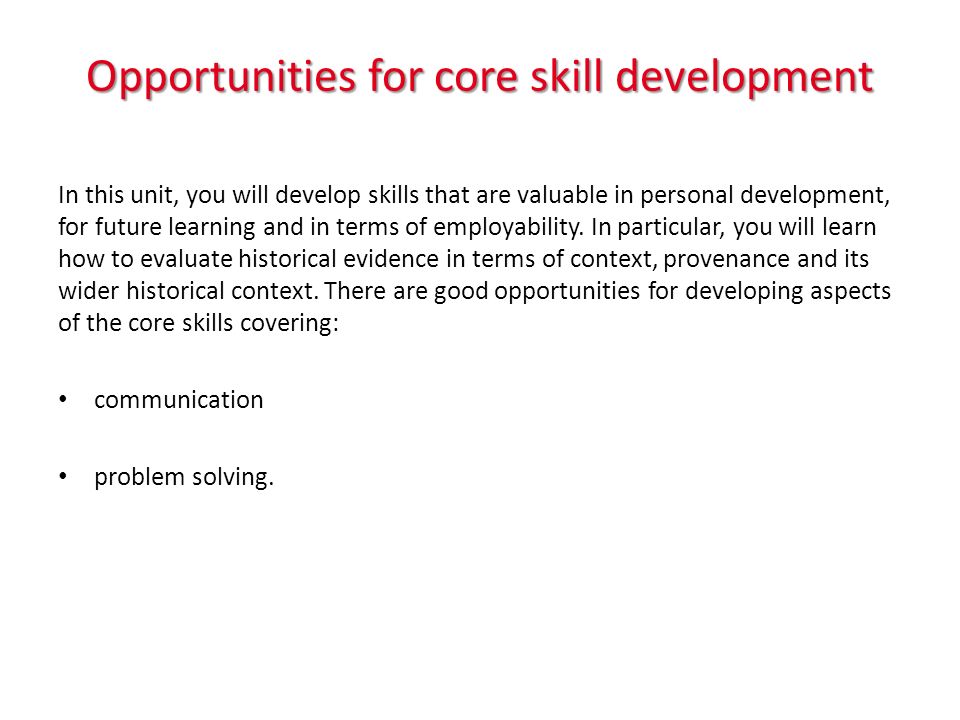 Opportunities for core skill development

In this unit, you will develop skills that are valuable in personal development, for future learning and in terms of employability. In particular, you will learn how to evaluate historical evidence in terms of context, provenance and its wider historical context. There are good opportunities for developing aspects of the core skills covering:

• communication

• problem solving.